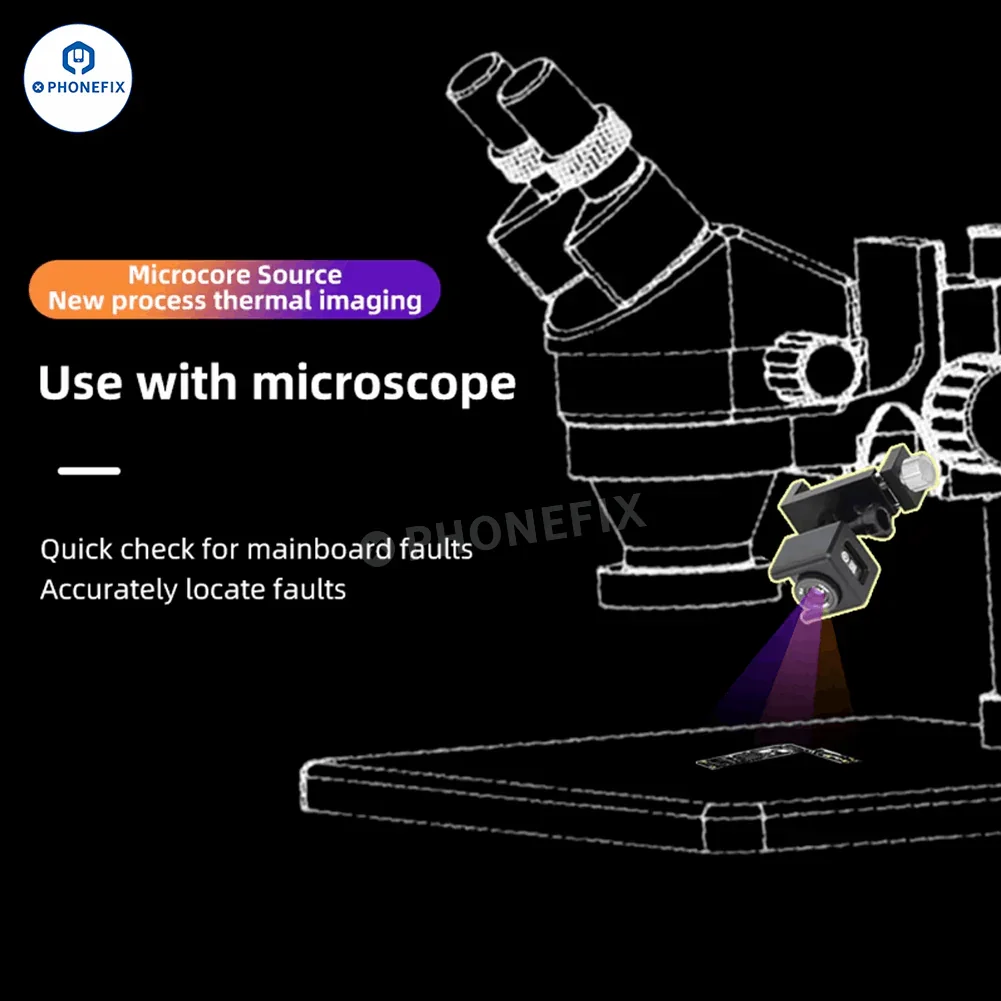 PHONEFIX

Microcore Source
New process thermal imaging

Use with microscope

Quick check for mainboard faults
Accurately locate faults

PHONEFIX